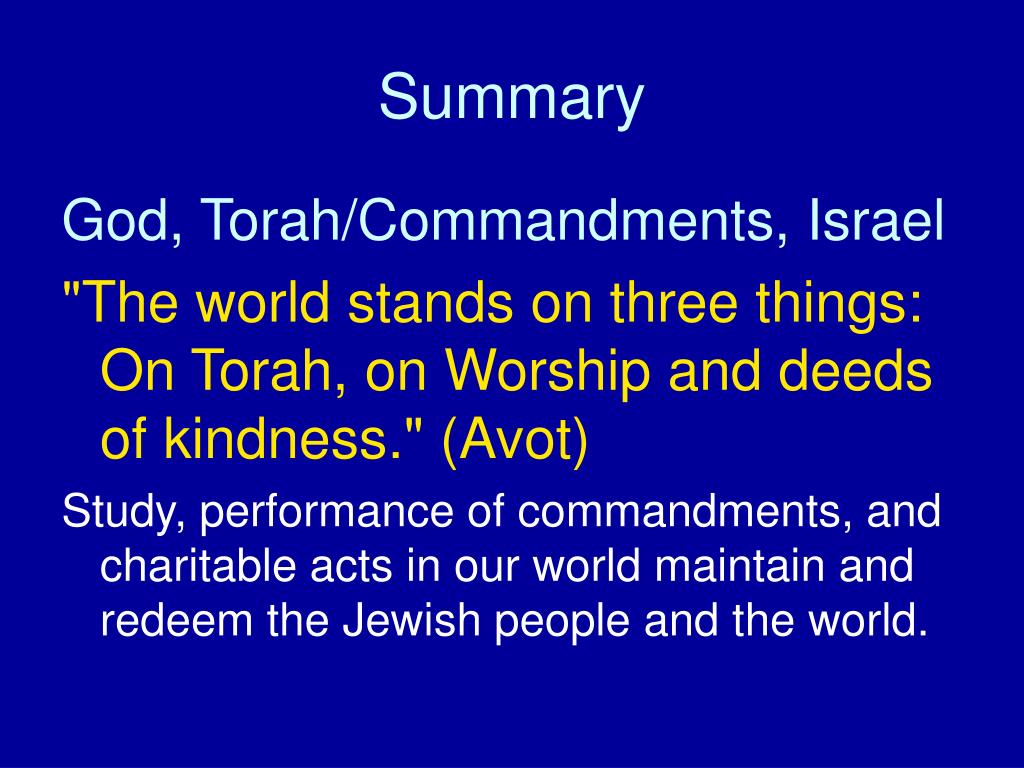 Summary

God, Torah/Commandments, Israel

"The world stands on three things: On Torah, on Worship and deeds of kindness." (Avot)

Study, performance of commandments, and charitable acts in our world maintain and redeem the Jewish people and the world.